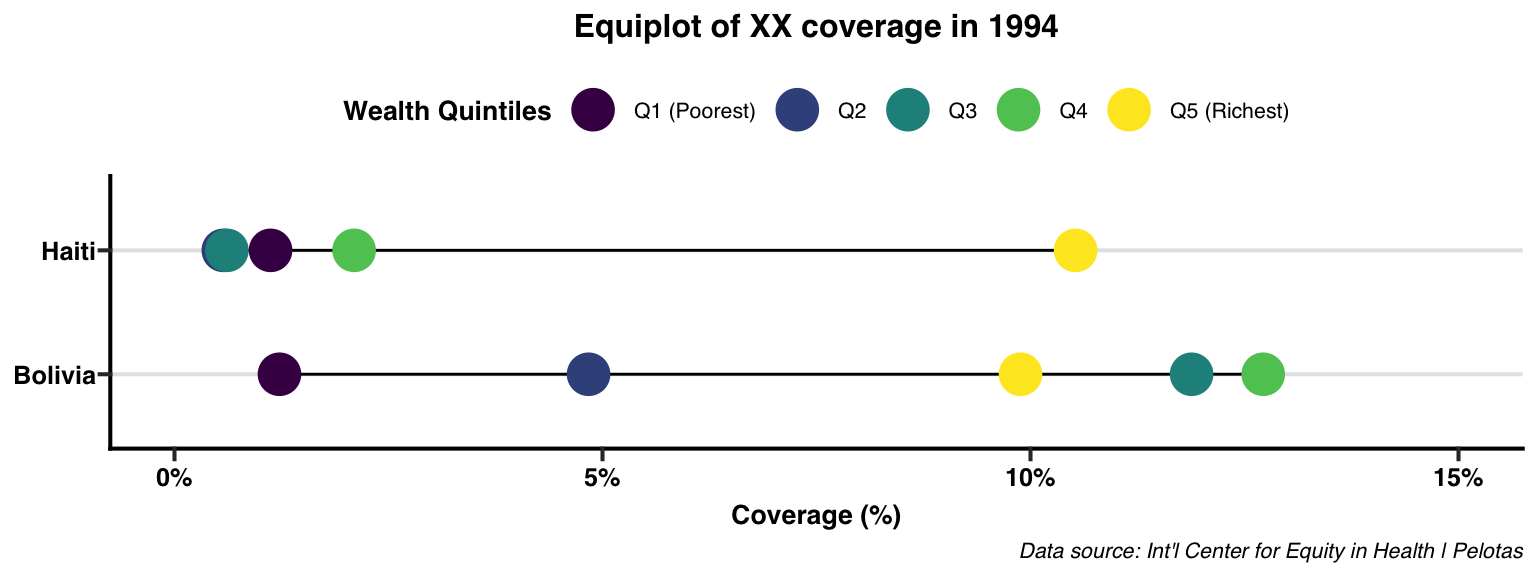 Equiplot of XX coverage in 1994

Wealth Quintiles Q1 (Poorest) Q2 Q3 Q4 Q5 (Richest)

Haiti

Bolivia

0% 5% 10% 15%

Coverage (%)

Data source: Int'l Center for Equity in Health | Pelotas